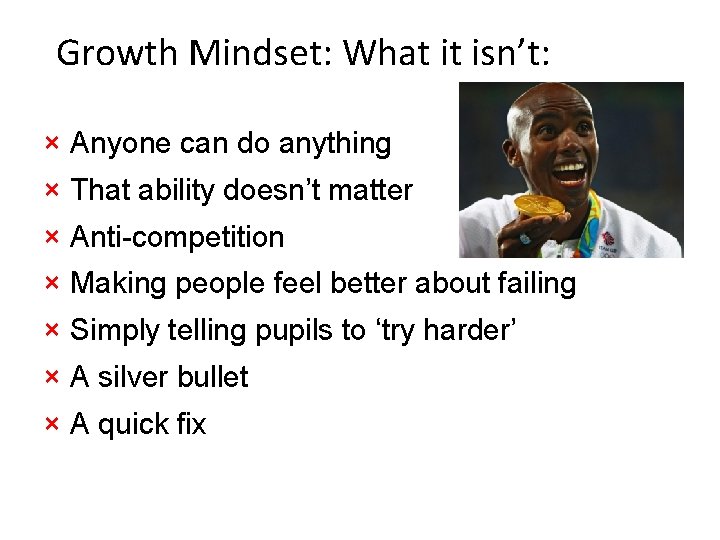 Growth Mindset: What it isn't:

× Anyone can do anything
× That ability doesn't matter
× Anti-competition
× Making people feel better about failing
× Simply telling pupils to 'try harder'
× A silver bullet
× A quick fix